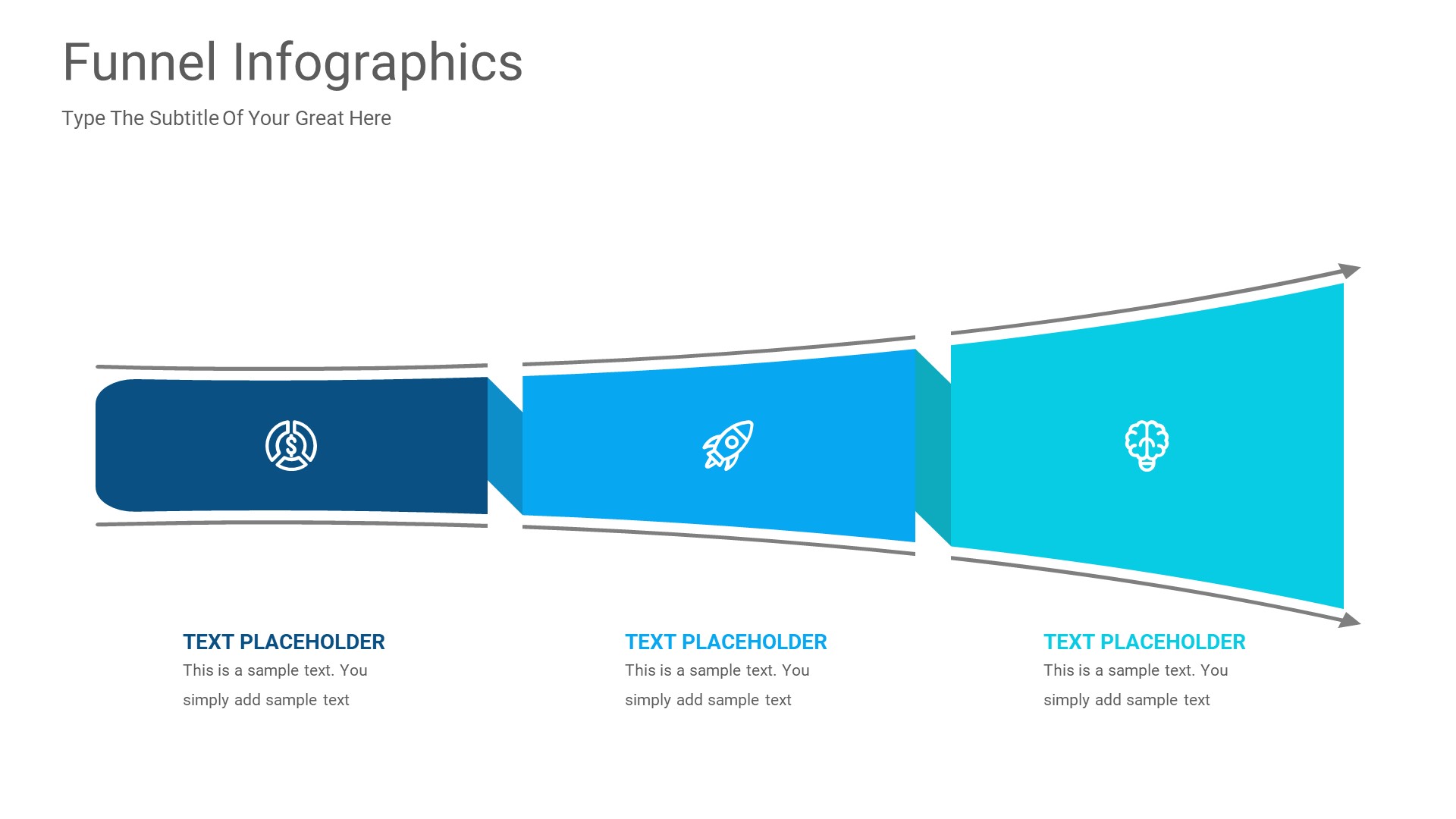 Funnel Infographics

Type The Subtitle Of Your Great Here

TEXT PLACEHOLDER
This is a sample text. You simply add sample text

TEXT PLACEHOLDER
This is a sample text. You simply add sample text

TEXT PLACEHOLDER
This is a sample text. You simply add sample text